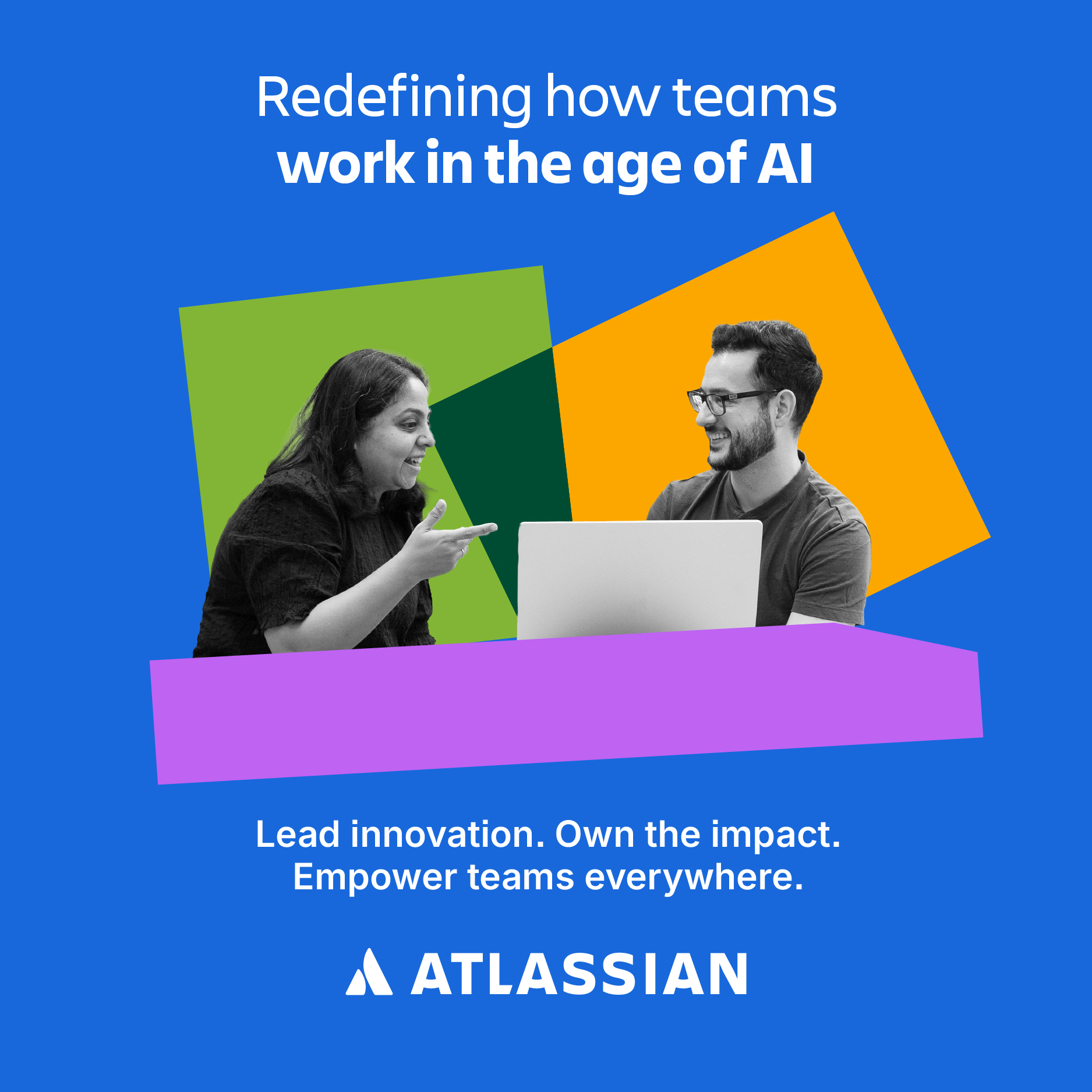 Redefining how teams
work in the age of AI

Lead innovation. Own the impact.
Empower teams everywhere.

ATLASSIAN